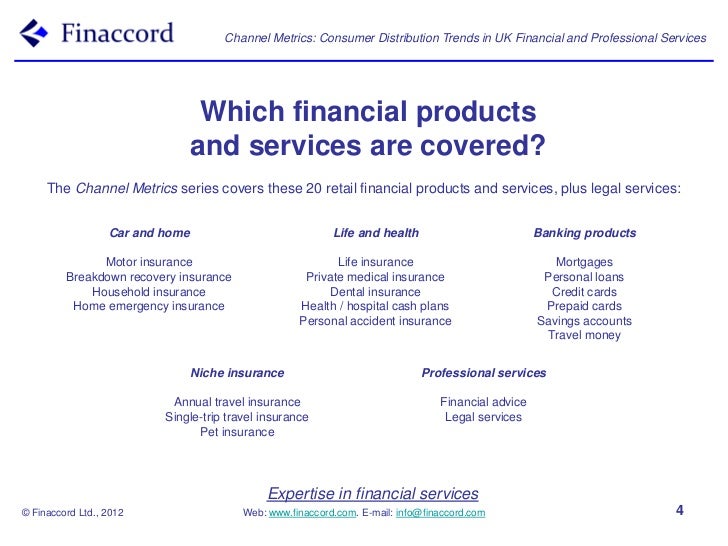 Finaccord

Channel Metrics: Consumer Distribution Trends in UK Financial and Professional Services

Which financial products and services are covered?

The Channel Metrics series covers these 20 retail financial products and services, plus legal services:

Car and home

Motor insurance
Breakdown recovery insurance
Household insurance
Home emergency insurance

Life and health

Life insurance
Private medical insurance
Dental insurance
Health / hospital cash plans
Personal accident insurance

Banking products

Mortgages
Personal loans
Credit cards
Prepaid cards
Savings accounts
Travel money

Niche insurance

Annual travel insurance
Single-trip travel insurance
Pet insurance

Professional services

Financial advice
Legal services

Expertise in financial services

© Finaccord Ltd., 2012

Web: www.finaccord.com. E-mail: info@finaccord.com

4